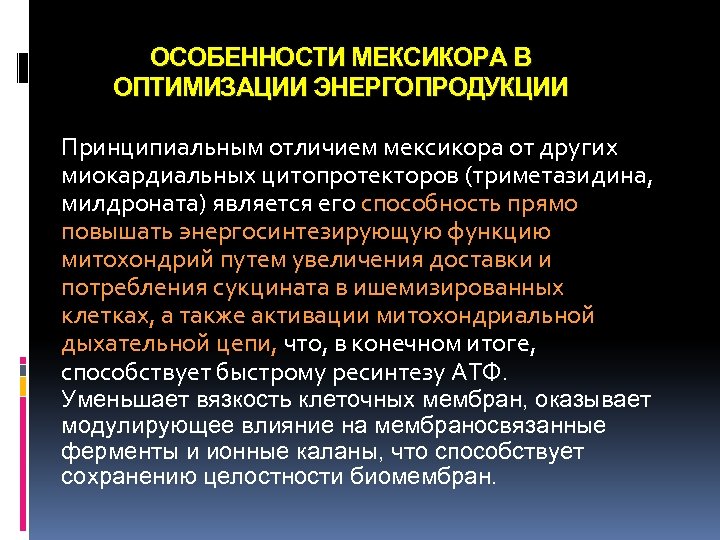 ОСОБЕННОСТИ МЕКСИКОРА В ОПТИМИЗАЦИИ ЭНЕРГОПРОДУКЦИИ

Принципиальным отличием мексикора от других миокардиальных цитопротекторов (триметазидина, милдроната) является его способность прямо повышать энергосинтезирующую функцию митохондрий путем увеличения доставки и потребления сукцината в ишемизированных клетках, а также активации митохондриальной дыхательной цепи, что, в конечном итоге, способствует быстрому ресинтезу АТФ.
Уменьшает вязкость клеточных мембран, оказывает модулирующее влияние на мембраносвязанные ферменты и ионные каланы, что способствует сохранению целостности биомембран.